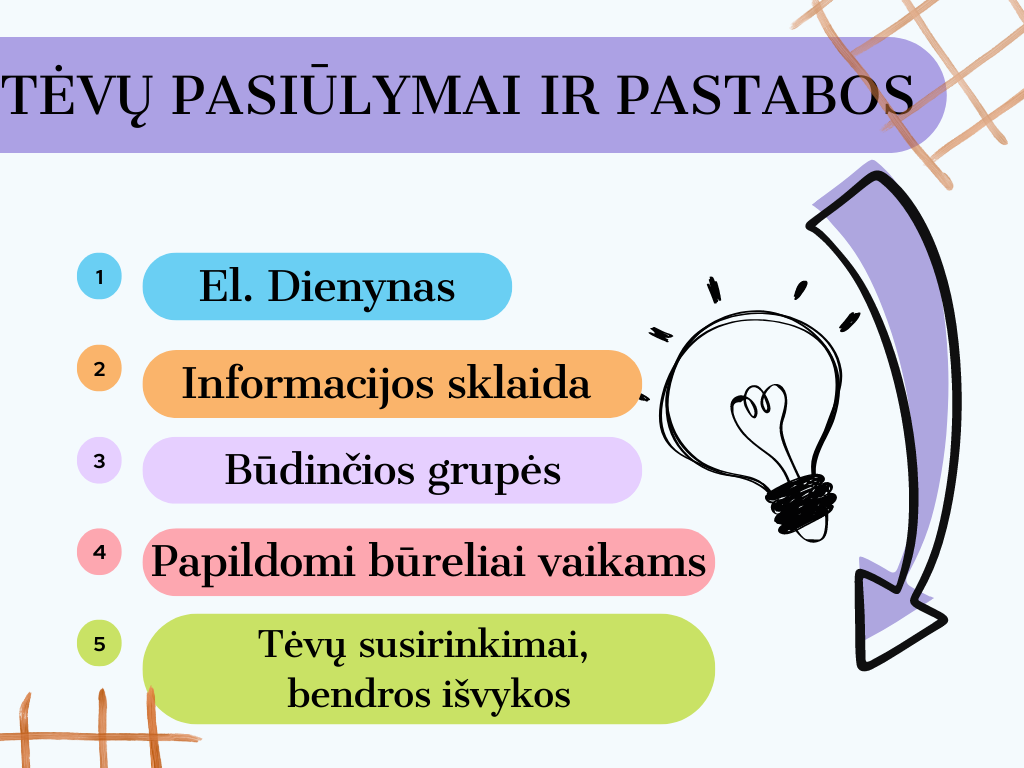 TĖVŲ PASIŪLYMAI IR PASTABOS

1 El. Dienynas

2 Informacijos sklaida

3 Būdinčios grupės

4 Papildomi būreliai vaikams

5 Tėvų susirinkimai, bendros išvykos